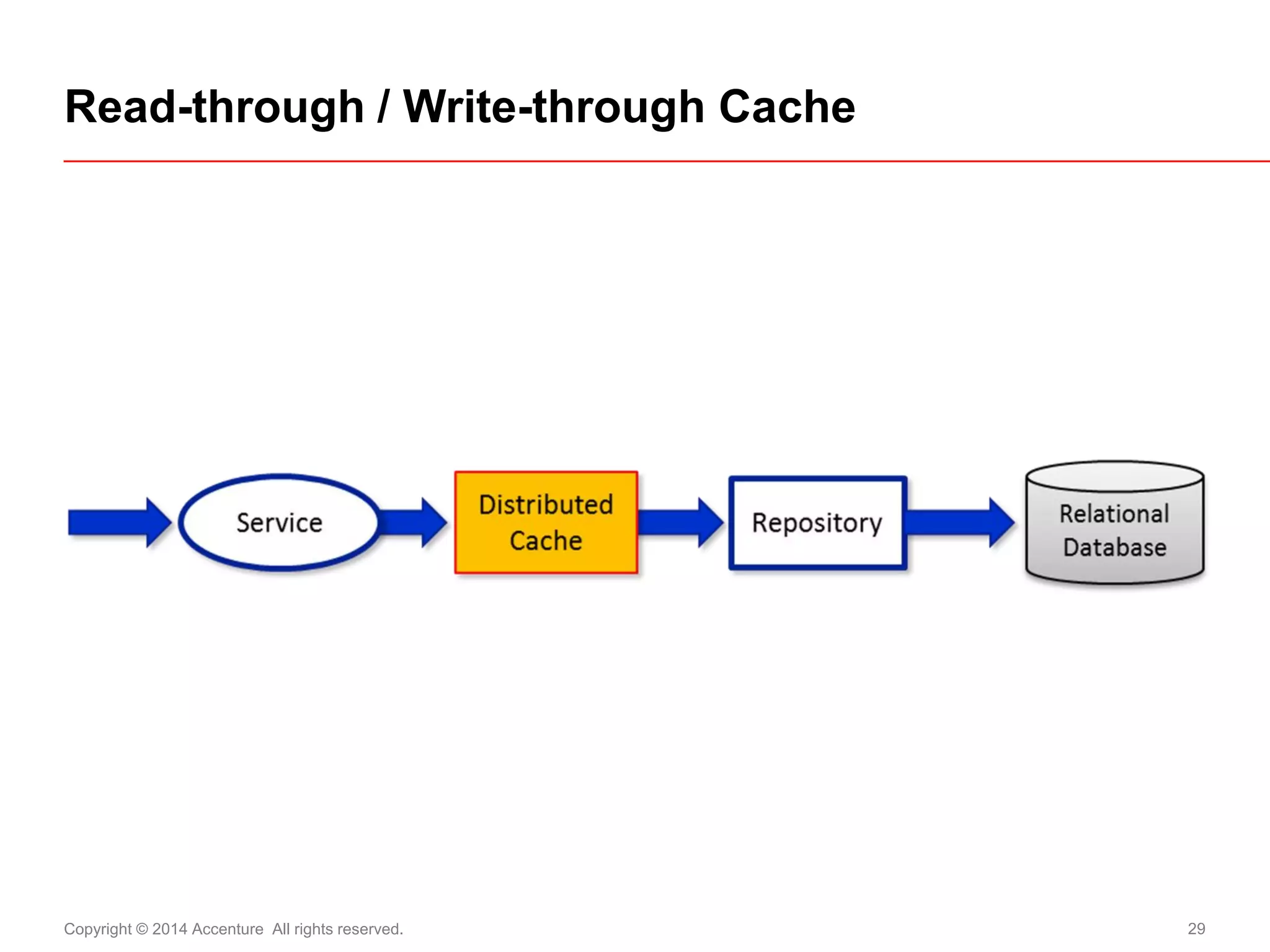 Read-through / Write-through Cache

Service

Distributed Cache

Repository

Relational Database

Copyright © 2014 Accenture All rights reserved.

29